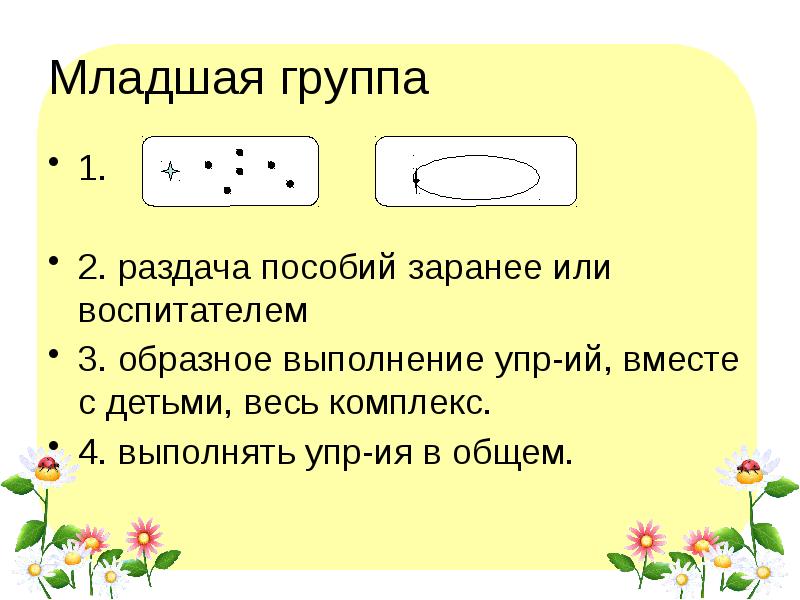 Младшая группа

• 1.

• 2. раздача пособий заранее или воспитателем

• 3. образное выполнение упр-ий, вместе с детьми, весь комплекс.

• 4. выполнять упр-ия в общем.